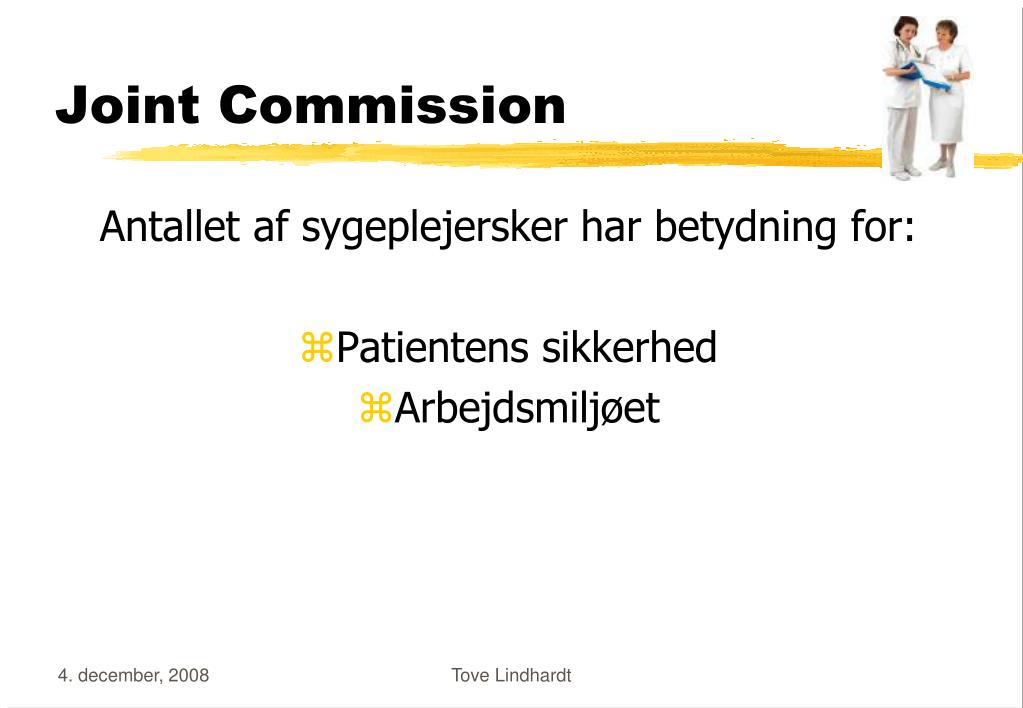 Joint Commission

Antallet af sygeplejersker har betydning for:

⌘Patientens sikkerhed

⌘Arbejdsmiljøet

4. december, 2008

Tove Lindhardt